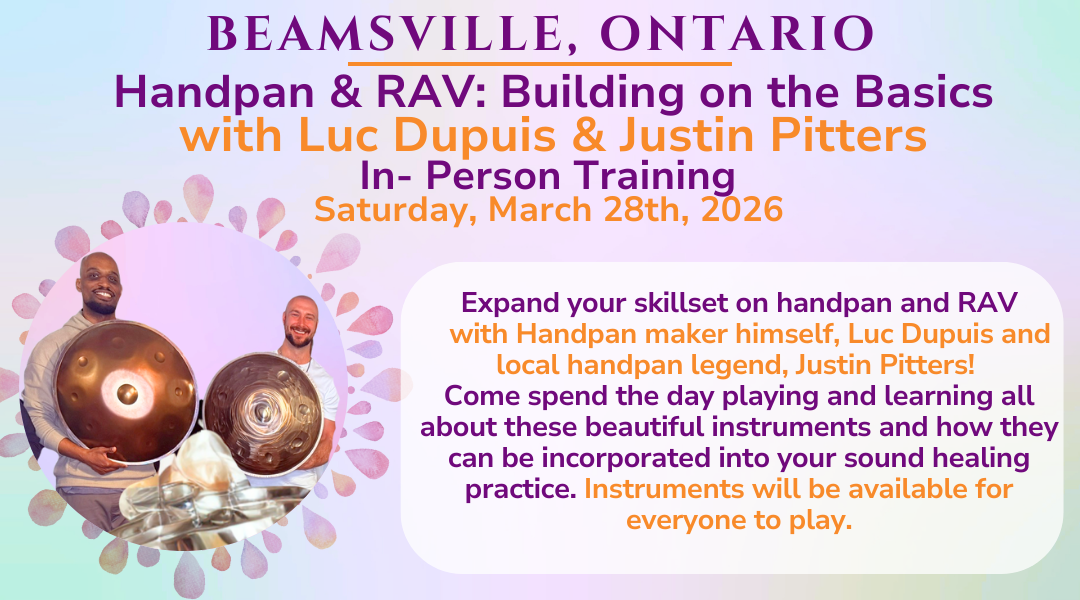 BEAMSVILLE, ONTARIO

Handpan & RAV: Building on the Basics
with Luc Dupuis & Justin Pitters
In- Person Training
Saturday, March 28th, 2026

Expand your skillset on handpan and RAV with Handpan maker himself, Luc Dupuis and local handpan legend, Justin Pitters! Come spend the day playing and learning all about these beautiful instruments and how they can be incorporated into your sound healing practice. Instruments will be available for everyone to play.